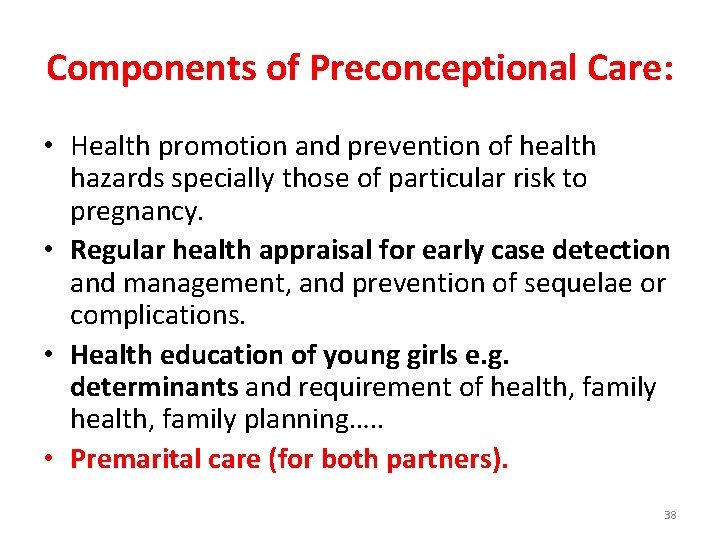 Components of Preconceptional Care:

• Health promotion and prevention of health hazards specially those of particular risk to pregnancy.
• Regular health appraisal for early case detection and management, and prevention of sequelae or complications.
• Health education of young girls e.g. determinants and requirement of health, family health, family planning…..
• Premarital care (for both partners).

38